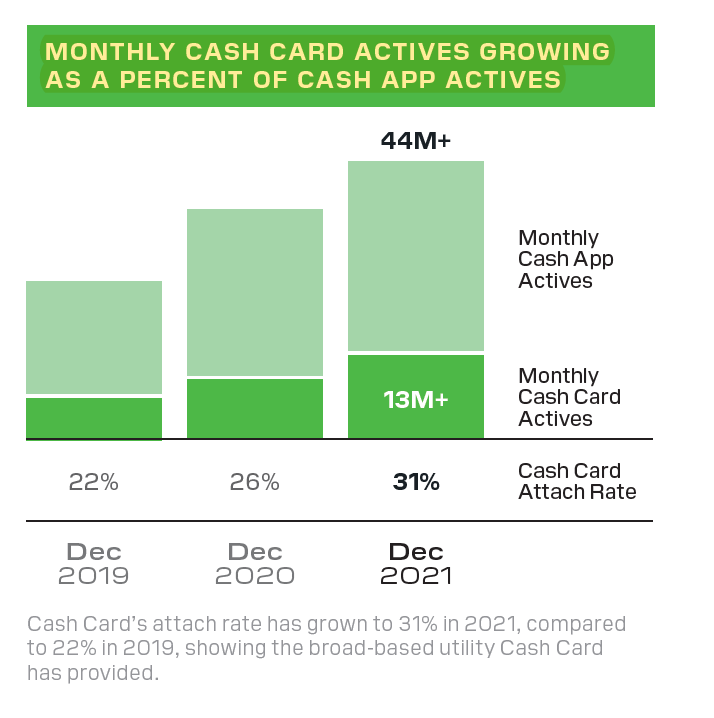 MONTHLY CASH CARD ACTIVES GROWING AS A PERCENT OF CASH APP ACTIVES

44M+

Monthly Cash App Actives

13M+

Monthly Cash Card Actives

22%

26%

31%

Cash Card Attach Rate

Dec 2019

Dec 2020

Dec 2021

Cash Card's attach rate has grown to 31% in 2021, compared to 22% in 2019, showing the broad-based utility Cash Card has provided.